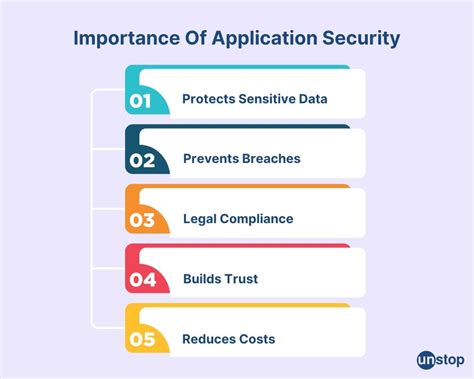 Importance Of Application Security

01 Protects Sensitive Data

02 Prevents Breaches

03 Legal Compliance

04 Builds Trust

05 Reduces Costs

unstop